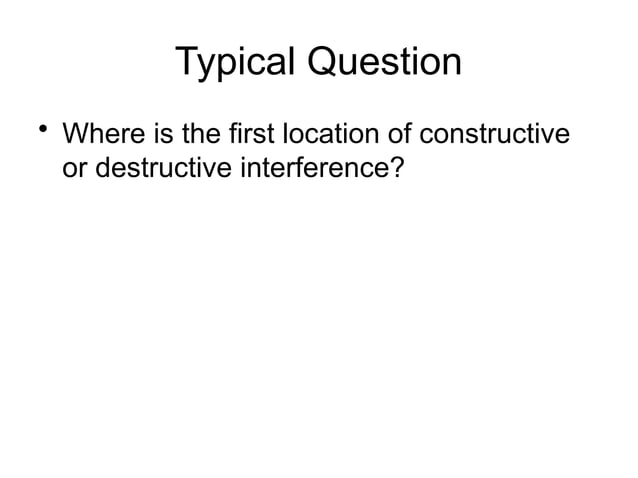 Typical Question

• Where is the first location of constructive or destructive interference?